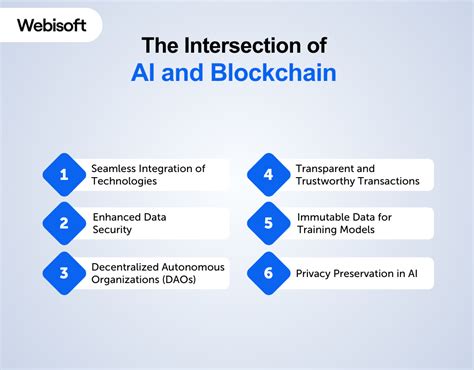 Webisoft

The Intersection of AI and Blockchain

1 Seamless Integration of Technologies

2 Enhanced Data Security

3 Decentralized Autonomous Organizations (DAOs)

4 Transparent and Trustworthy Transactions

5 Immutable Data for Training Models

6 Privacy Preservation in AI